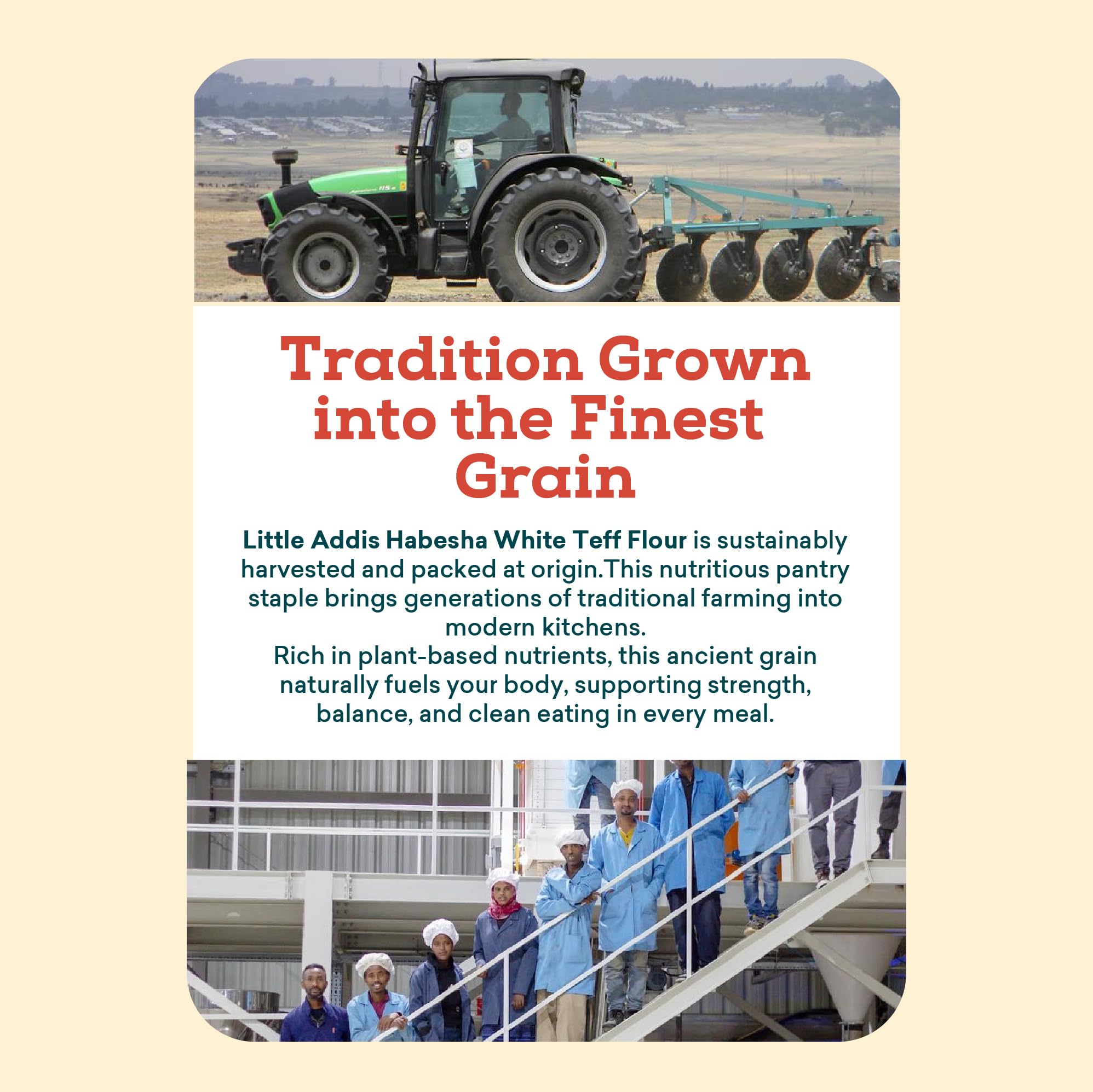 Tradition Grown into the Finest Grain

Little Addis Habesha White Teff Flour is sustainably harvested and packed at origin.This nutritious pantry staple brings generations of traditional farming into modern kitchens.
Rich in plant-based nutrients, this ancient grain naturally fuels your body, supporting strength, balance, and clean eating in every meal.